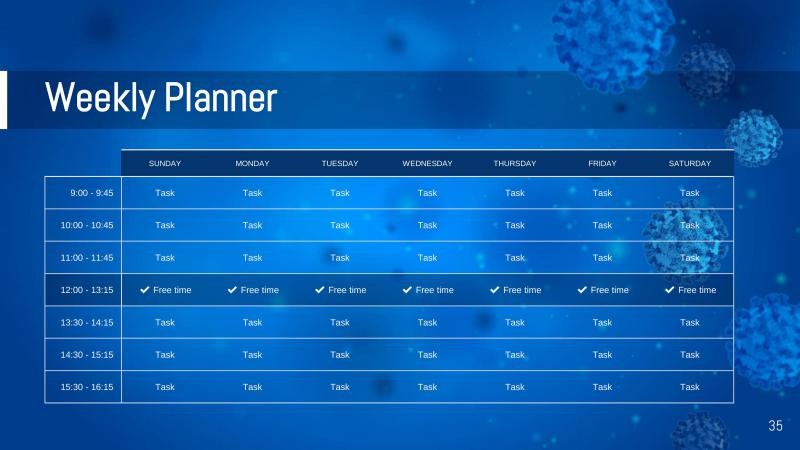 Weekly Planner

| | SUNDAY | MONDAY | TUESDAY | WEDNESDAY | THURSDAY | FRIDAY | SATURDAY |
|---|---|---|---|---|---|---|---|
| 9:00 - 9:45 | Task | Task | Task | Task | Task | Task | Task |
| 10:00 - 10:45 | Task | Task | Task | Task | Task | Task | Task |
| 11:00 - 11:45 | Task | Task | Task | Task | Task | Task | Task |
| 12:00 - 13:15 | ✔ Free time | ✔ Free time | ✔ Free time | ✔ Free time | ✔ Free time | ✔ Free time | ✔ Free time |
| 13:30 - 14:15 | Task | Task | Task | Task | Task | Task | Task |
| 14:30 - 15:15 | Task | Task | Task | Task | Task | Task | Task |
| 15:30 - 16:15 | Task | Task | Task | Task | Task | Task | Task |

35